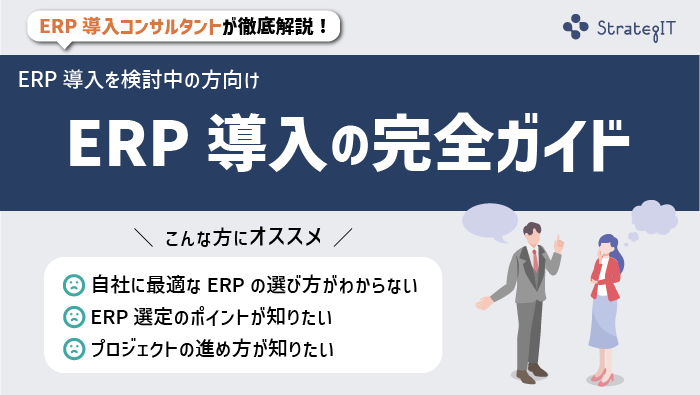 ERP 導入コンサルタントが徹底解説！

StrategIT

ERP 導入を検討中の方向け

ERP 導入の完全ガイド

＼ こんな方にオススメ ／

自社に最適な ERP の選び方がわからない

ERP 選定のポイントが知りたい

プロジェクトの進め方が知りたい